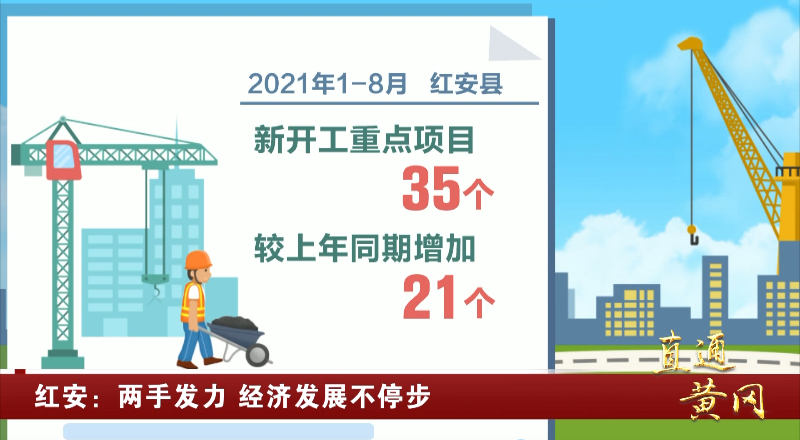 2021年1-8月 红安县

新开工重点项目

35个

较上年同期增加

21个

红安：两手发力 经济发展不停步

直通黄冈